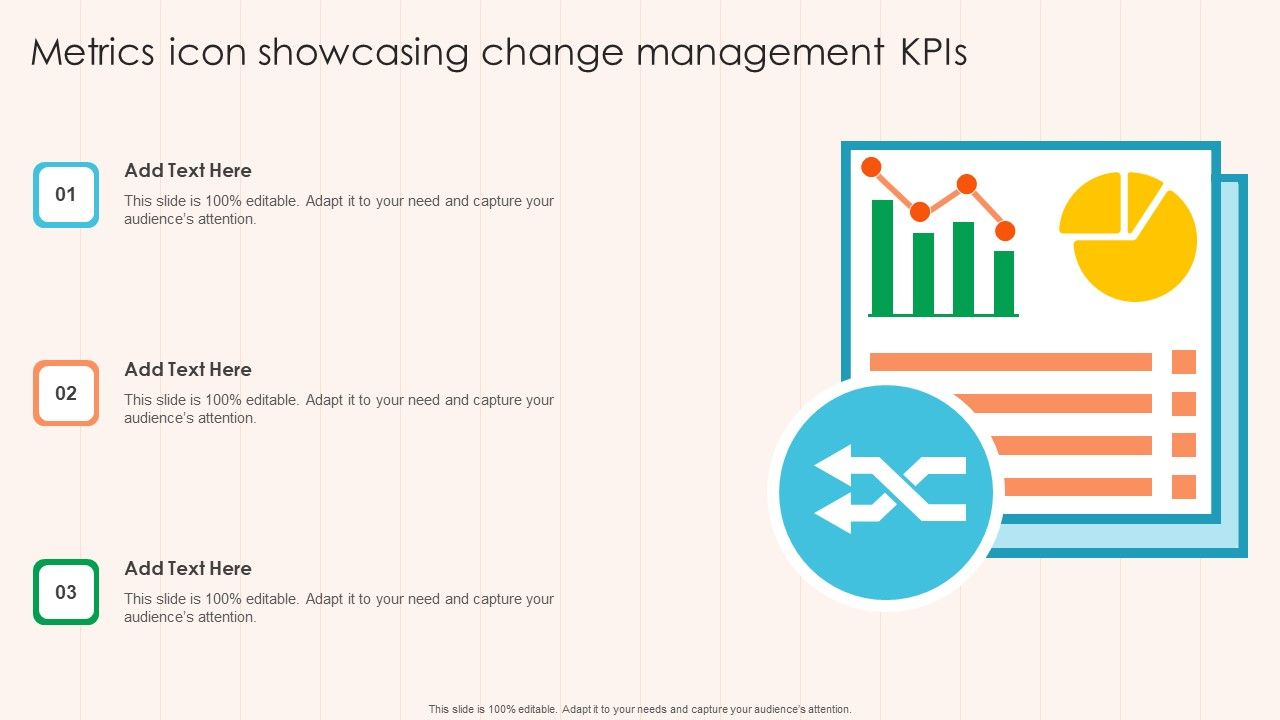 Metrics icon showcasing change management KPIs

01

Add Text Here

This slide is 100% editable. Adapt it to your need and capture your audience's attention.

02

Add Text Here

This slide is 100% editable. Adapt it to your need and capture your audience's attention.

03

Add Text Here

This slide is 100% editable. Adapt it to your need and capture your audience's attention.

This slide is 100% editable. Adapt it to your needs and capture your audience's attention.